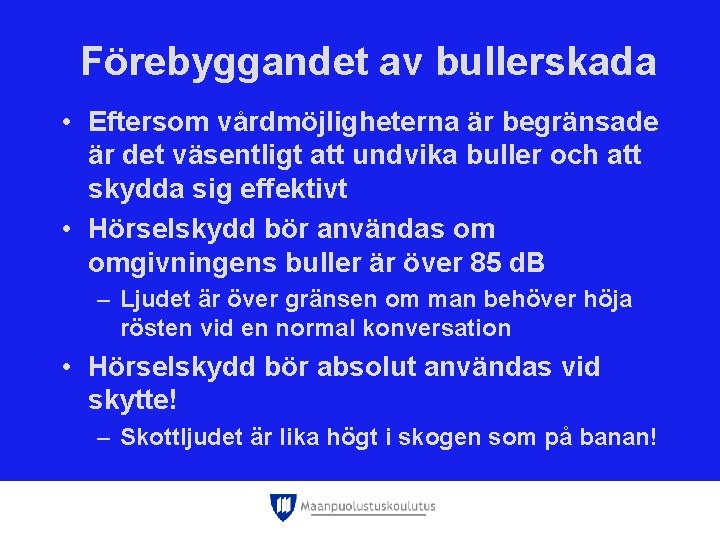 Förebyggandet av bullerskada

• Eftersom vårdmöjligheterna är begränsade är det väsentligt att undvika buller och att skydda sig effektivt

• Hörselskydd bör användas om omgivningens buller är över 85 dB

– Ljudet är över gränsen om man behöver höja rösten vid en normal konversation

• Hörselskydd bör absolut användas vid skytte!

– Skottljudet är lika högt i skogen som på banan!

Maanpuolustuskoulutus